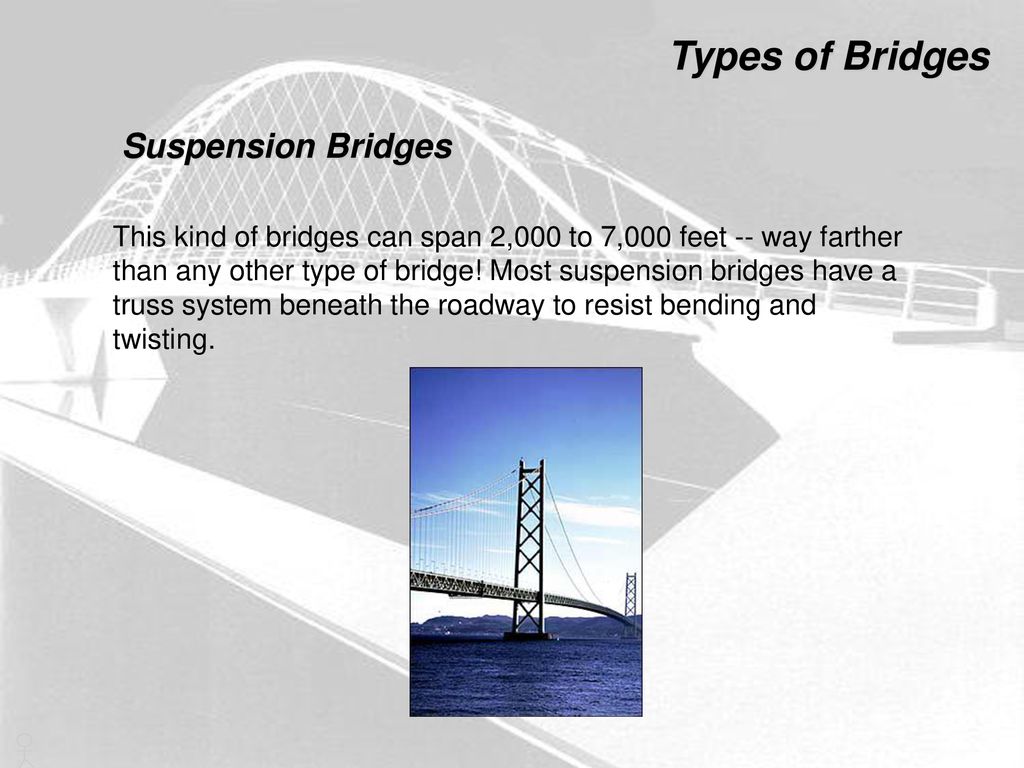 Types of Bridges

Suspension Bridges

This kind of bridges can span 2,000 to 7,000 feet -- way farther than any other type of bridge! Most suspension bridges have a truss system beneath the roadway to resist bending and twisting.